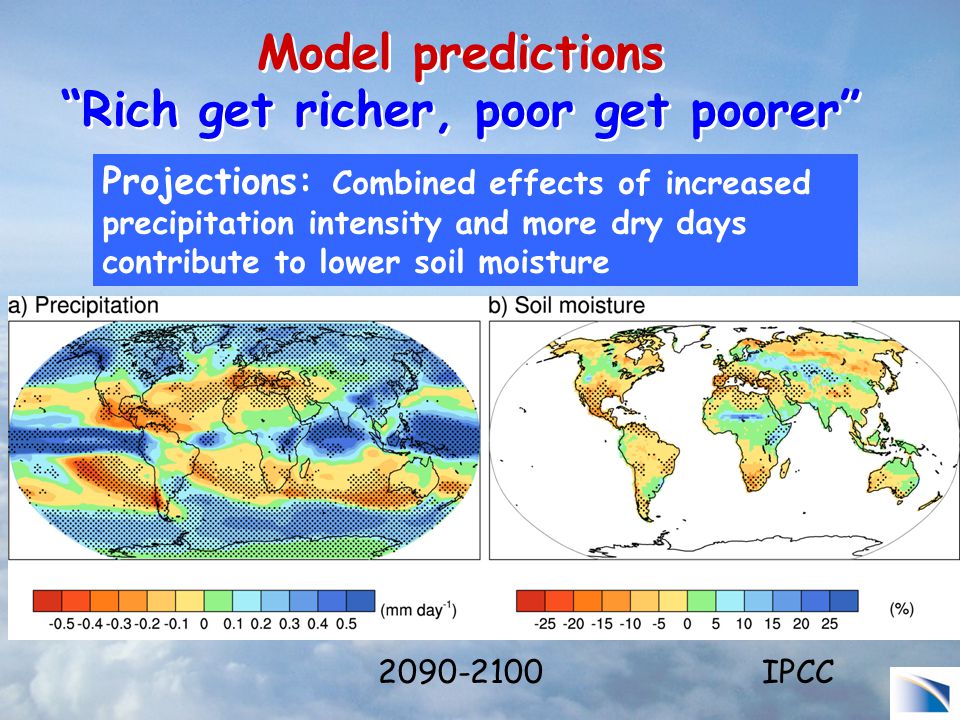 Model predictions
“Rich get richer, poor get poorer”

Projections: Combined effects of increased precipitation intensity and more dry days contribute to lower soil moisture

a) Precipitation

-0.5 -0.4 -0.3 -0.2 -0.1 0 0.1 0.2 0.3 0.4 0.5 (mm day$^{-1}$)

b) Soil moisture

-25 -20 -15 -10 -5 0 5 10 15 20 25 (%)

2090-2100

IPCC